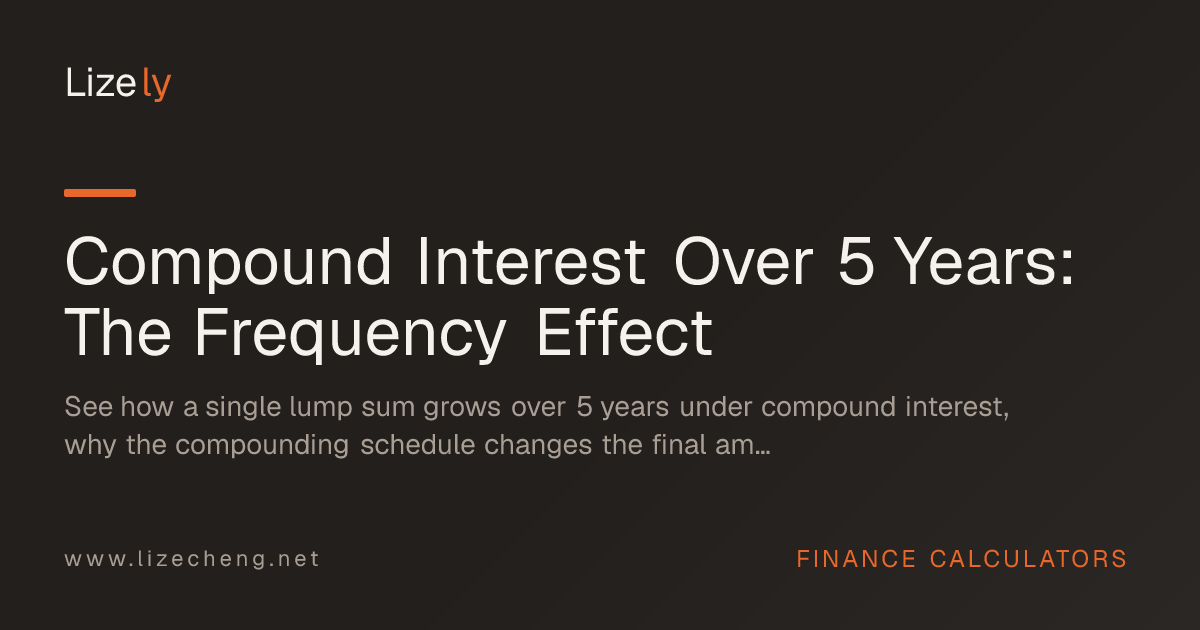 Lizely

Compound Interest Over 5 Years: The Frequency Effect

See how a single lump sum grows over 5 years under compound interest, why the compounding schedule changes the final am…

www.lizecheng.net

FINANCE CALCULATORS